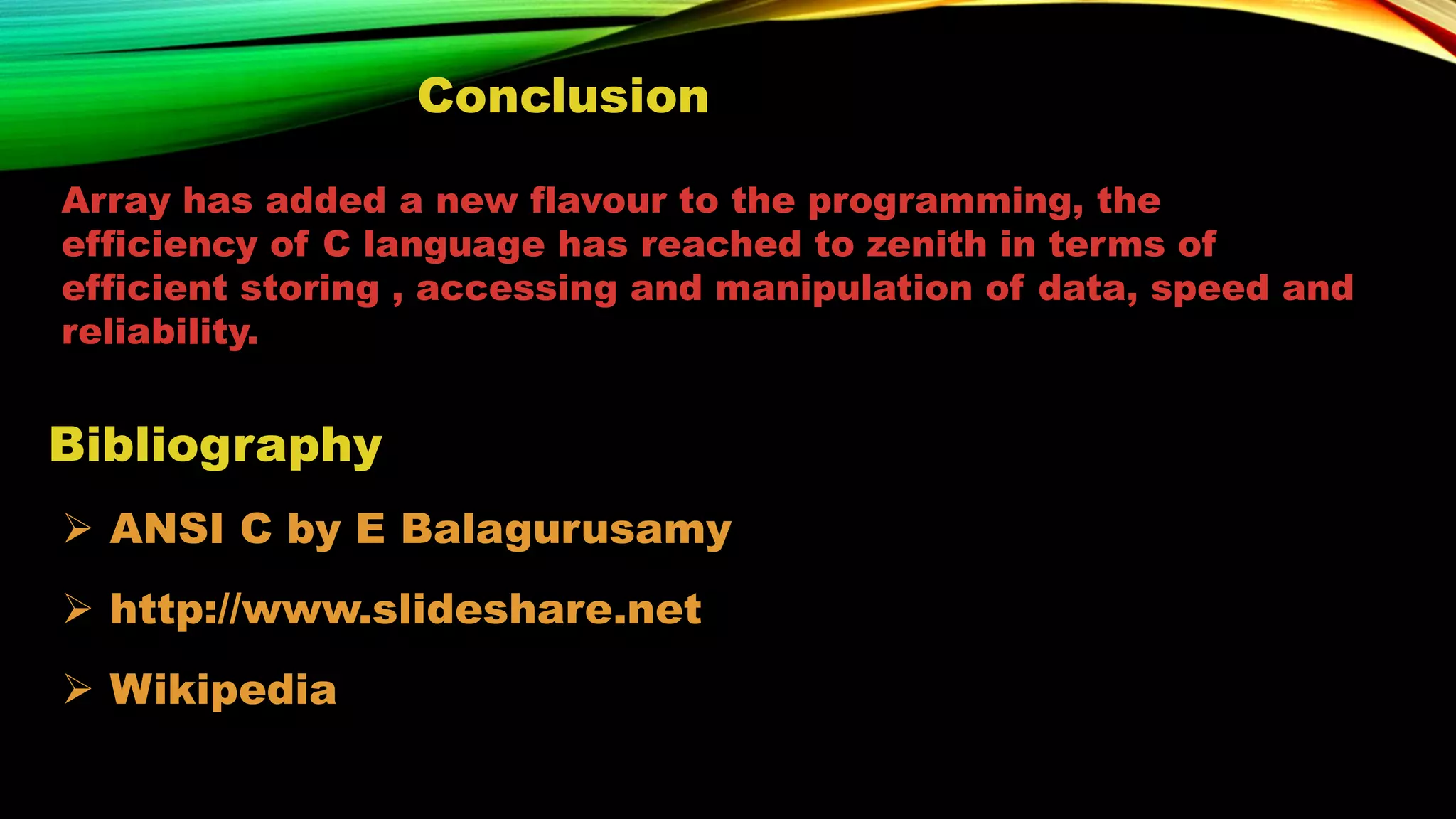 Conclusion

Array has added a new flavour to the programming, the efficiency of C language has reached to zenith in terms of efficient storing , accessing and manipulation of data, speed and reliability.

Bibliography

➢ ANSI C by E Balagurusamy

➢ http://www.slideshare.net

➢ Wikipedia